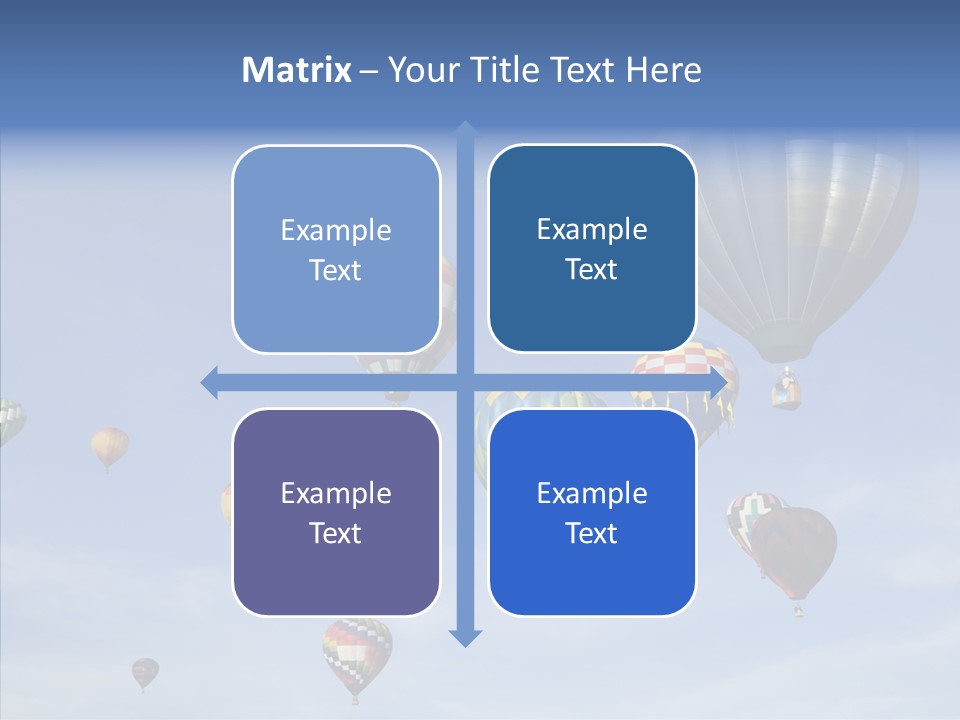 Matrix – Your Title Text Here

Example Text

Example Text

Example Text

Example Text